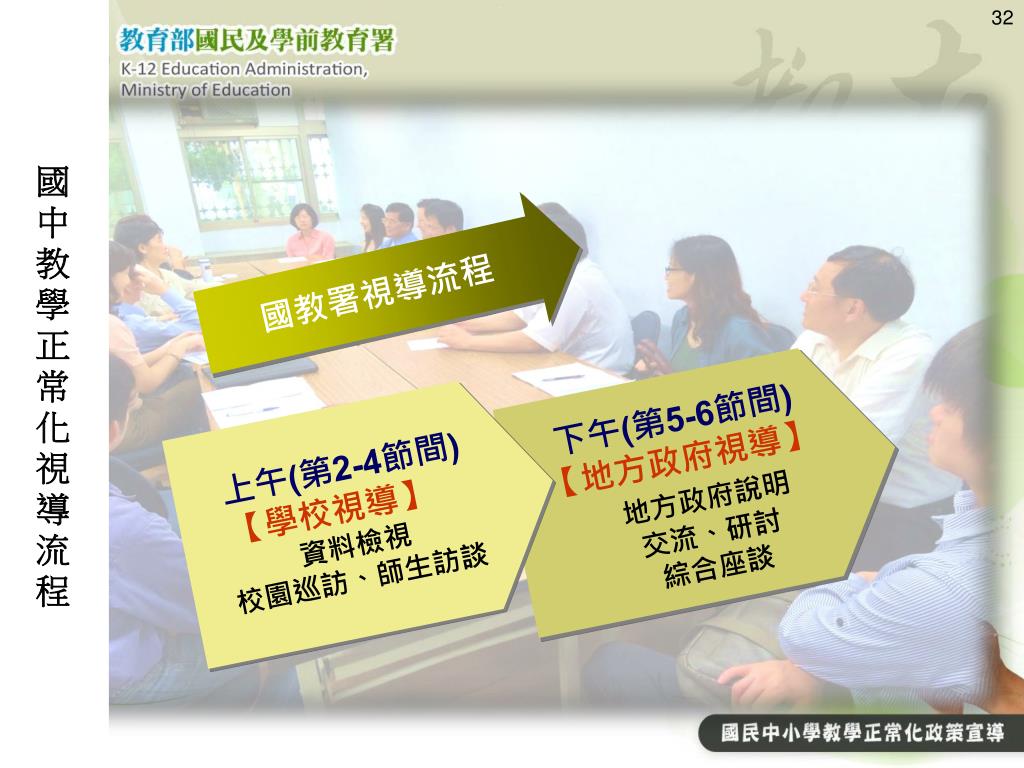 32

教育部國民及學前教育署
K-12 Education Administration, Ministry of Education

國中教學正常化視導流程

國教署視導流程

上午(第2-4節間)
【學校視導】
資料檢視
校園巡訪、師生訪談

下午(第5-6節間)
【地方政府視導】
地方政府說明
交流、研討
綜合座談

國民中小學教學正常化政策宣導